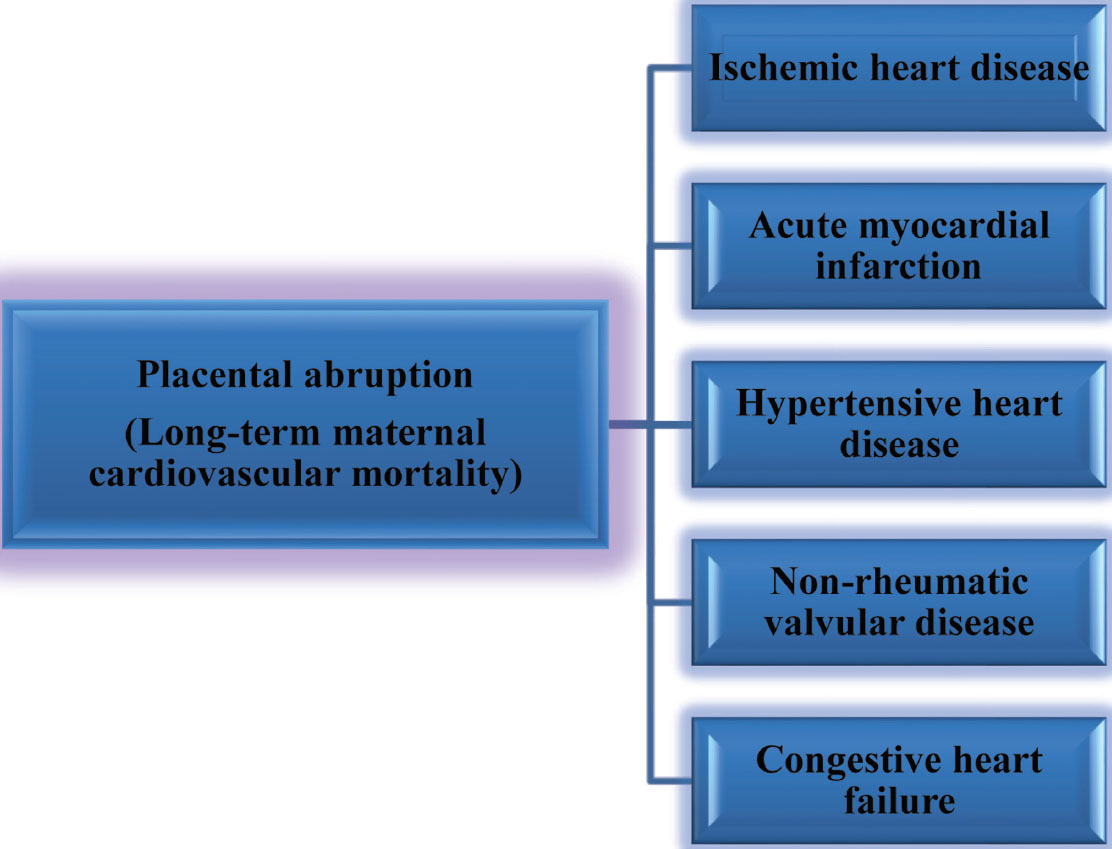 Placental abruption

(Long-term maternal cardiovascular mortality)

Ischemic heart disease

Acute myocardial infarction

Hypertensive heart disease

Non-rheumatic valvular disease

Congestive heart failure